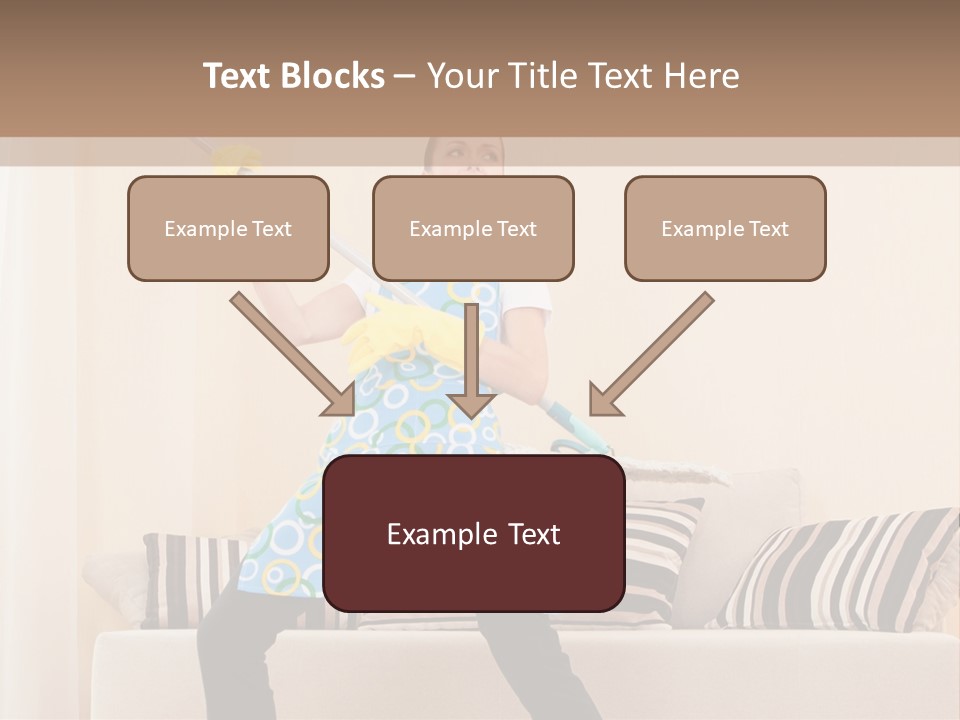 Text Blocks – Your Title Text Here

Example Text

Example Text

Example Text

Example Text